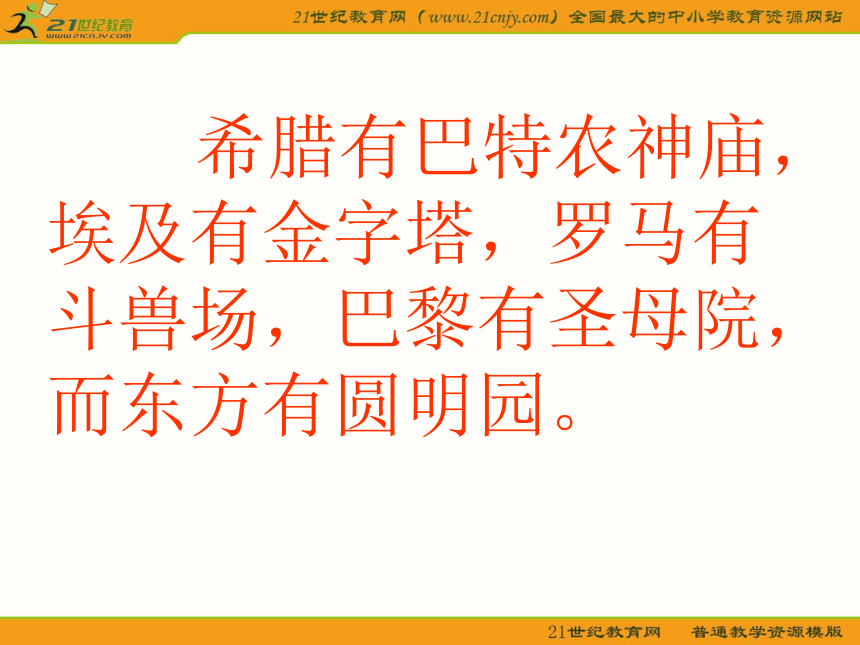 21世纪教育
www.21cnjy.com

21世纪教育网（www.21cnjy.com）全国最大的中小学教育资源网站

希腊有巴特农神庙，埃及有金字塔，罗马有斗兽场，巴黎有圣母院，而东方有圆明园。

21世纪教育网　普通教学资源模版